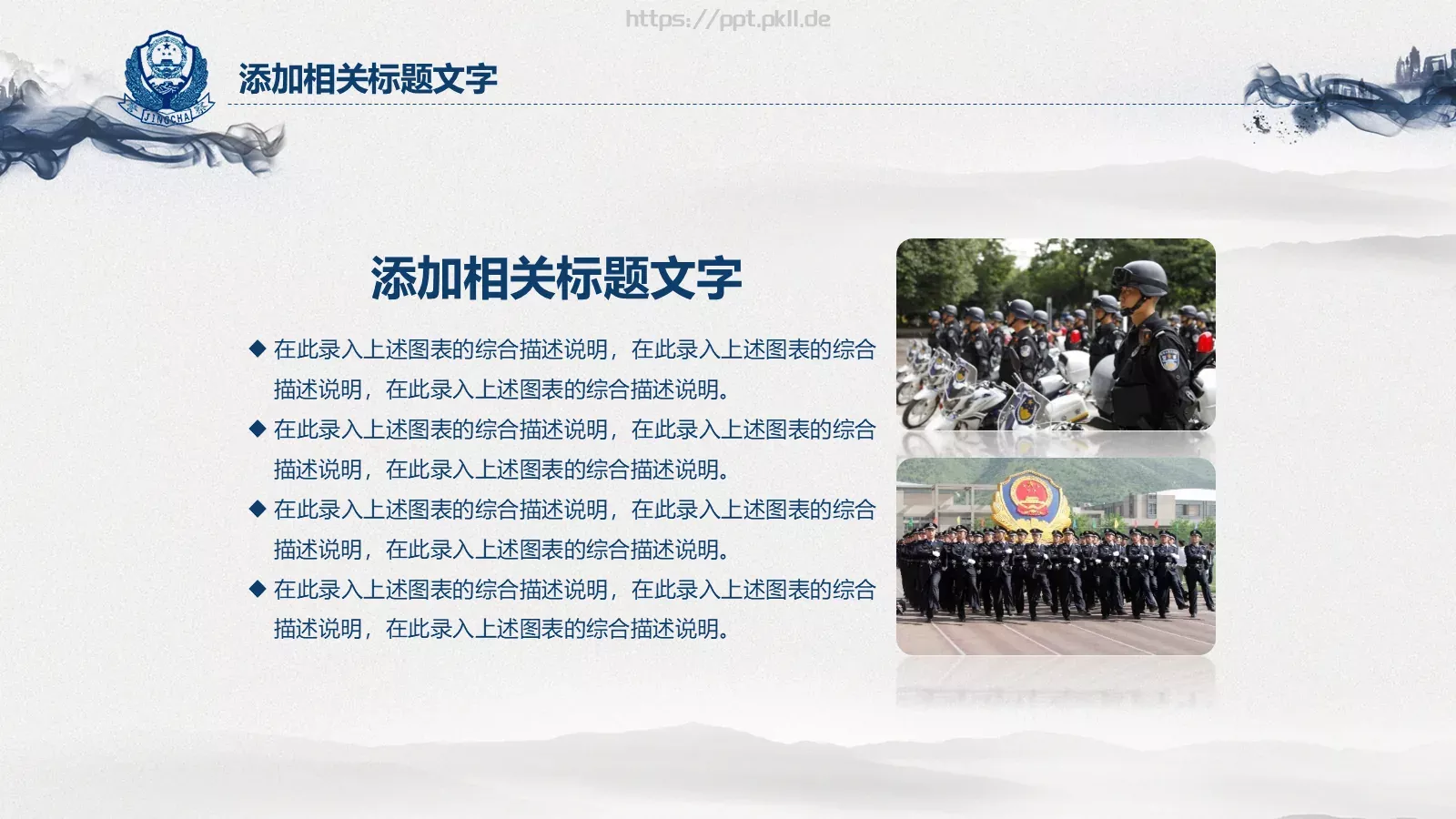 https://ppt.pkll.de

JINGCHA

添加相关标题文字

添加相关标题文字

◆ 在此录入上述图表的综合描述说明，在此录入上述图表的综合描述说明，在此录入上述图表的综合描述说明。

◆ 在此录入上述图表的综合描述说明，在此录入上述图表的综合描述说明，在此录入上述图表的综合描述说明。

◆ 在此录入上述图表的综合描述说明，在此录入上述图表的综合描述说明，在此录入上述图表的综合描述说明。

◆ 在此录入上述图表的综合描述说明，在此录入上述图表的综合描述说明，在此录入上述图表的综合描述说明。